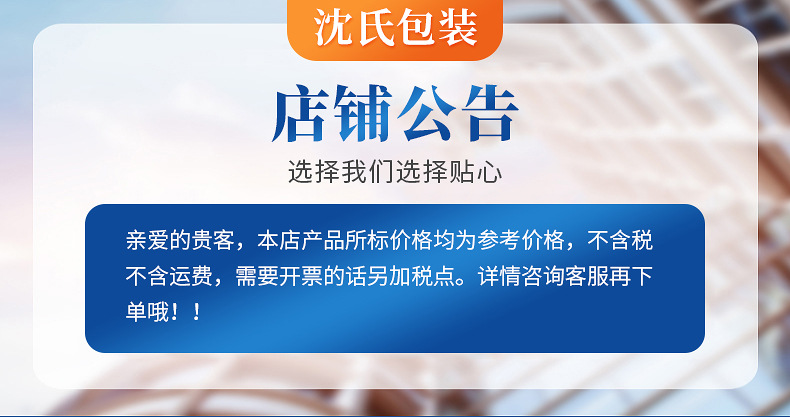 沈氏包装

店铺公告

选择我们选择贴心

亲爱的贵客，本店产品所标价格均为参考价格，不含税不含运费，需要开票的话另加税点。详情咨询客服再下单哦！！